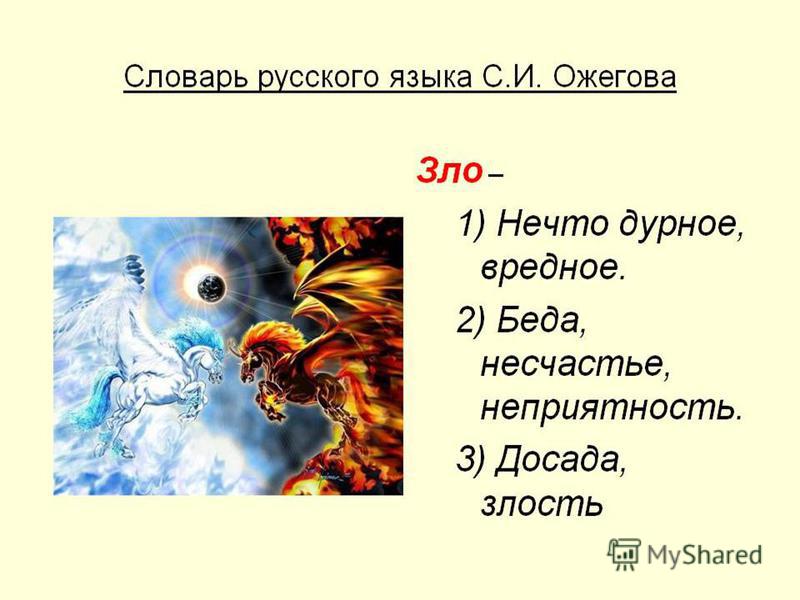 Словарь русского языка С.И. Ожегова

Зло –

1) Нечто дурное, вредное.

2) Беда, несчастье, неприятность.

3) Досада, злость

MyShared